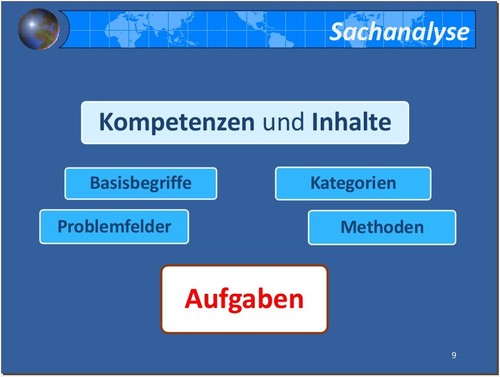 Sachanalyse

Kompetenzen und Inhalte

Basisbegriffe

Kategorien

Problemfelder

Methoden

Aufgaben

9